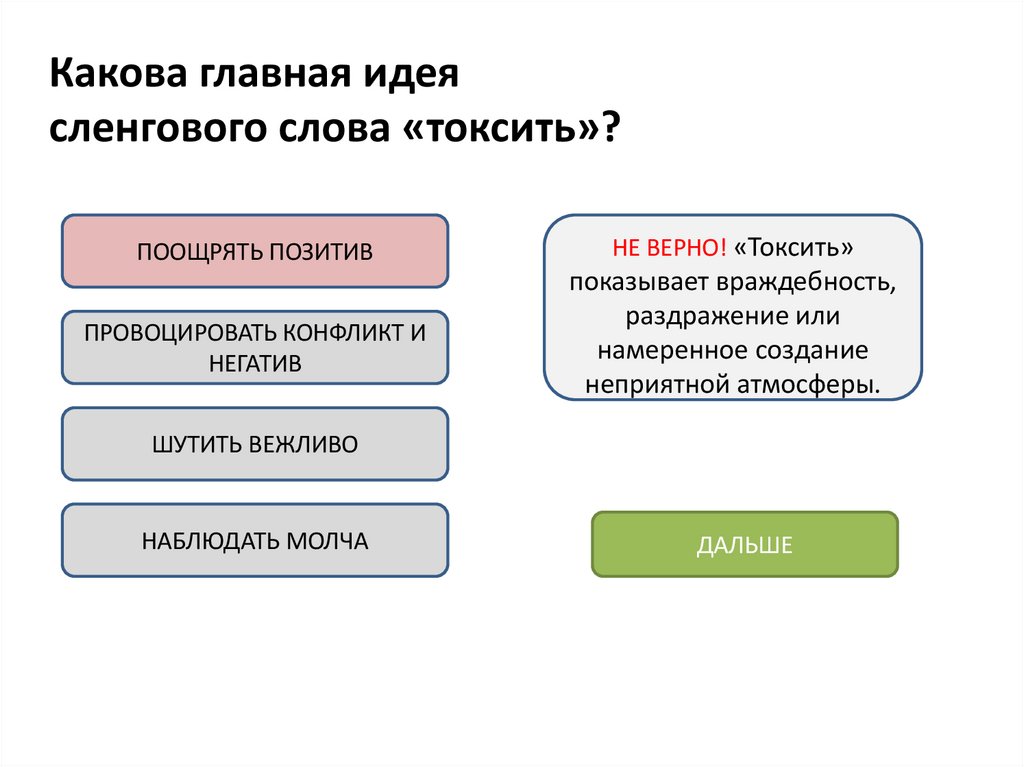 Какова главная идея сленгового слова «токсить»?

ПООЩРЯТЬ ПОЗИТИВ

ПРОВОЦИРОВАТЬ КОНФЛИКТ И НЕГАТИВ

ШУТИТЬ ВЕЖЛИВО

НАБЛЮДАТЬ МОЛЧА

НЕ ВЕРНО! «Токсить» показывает враждебность, раздражение или намеренное создание неприятной атмосферы.

ДАЛЬШЕ